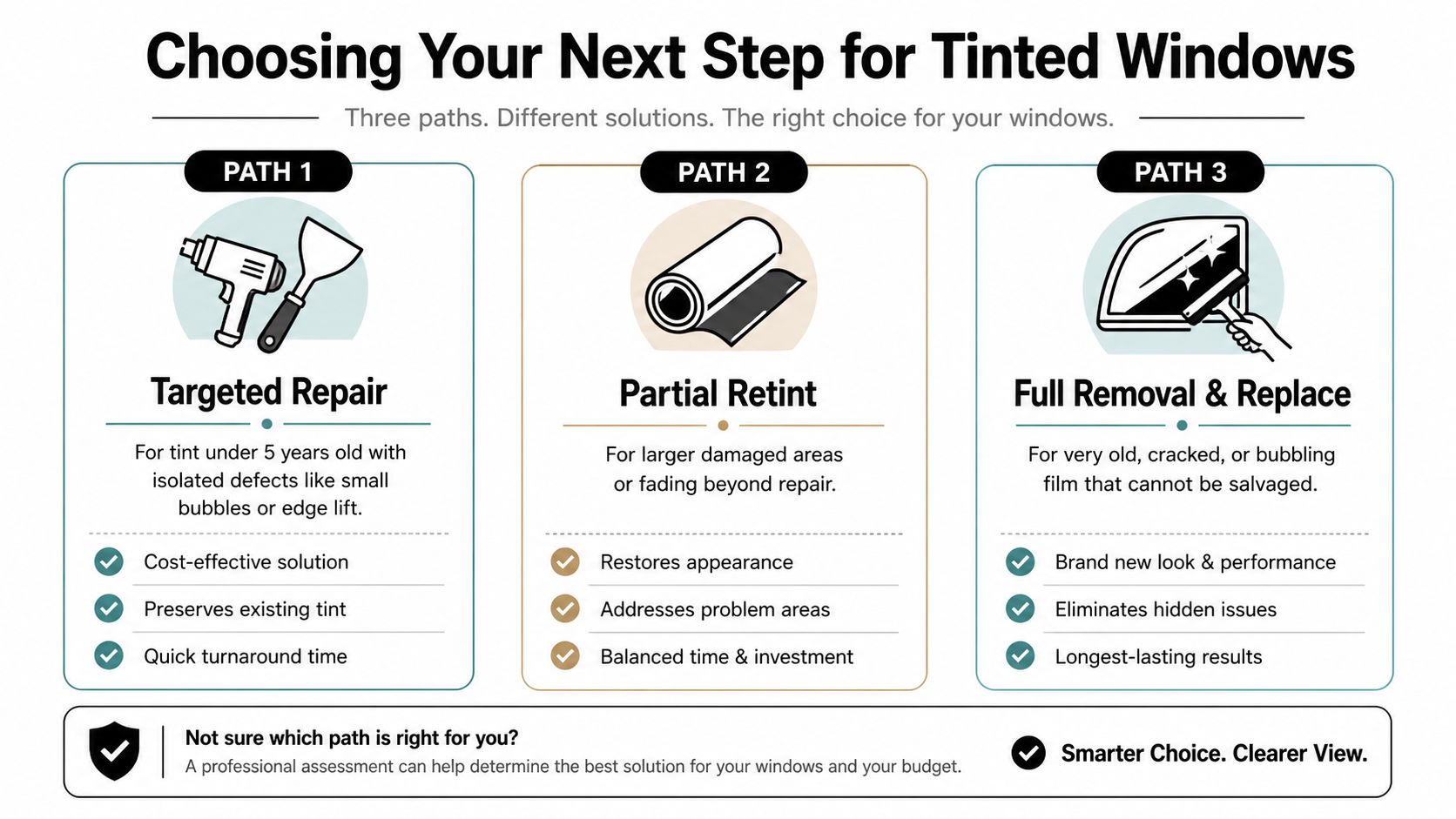 Choosing Your Next Step for Tinted Windows

Three paths. Different solutions. The right choice for your windows.

PATH 1

Targeted Repair

For tint under 5 years old with isolated defects like small bubbles or edge lift.

Cost-effective solution

Preserves existing tint

Quick turnaround time

PATH 2

Partial Retint

For larger damaged areas or fading beyond repair.

Restores appearance

Addresses problem areas

Balanced time & investment

PATH 3

Full Removal & Replace

For very old, cracked, or bubbling film that cannot be salvaged.

Brand new look & performance

Eliminates hidden issues

Longest-lasting results

Not sure which path is right for you?
A professional assessment can help determine the best solution for your windows and your budget.

Smarter Choice. Clearer View.